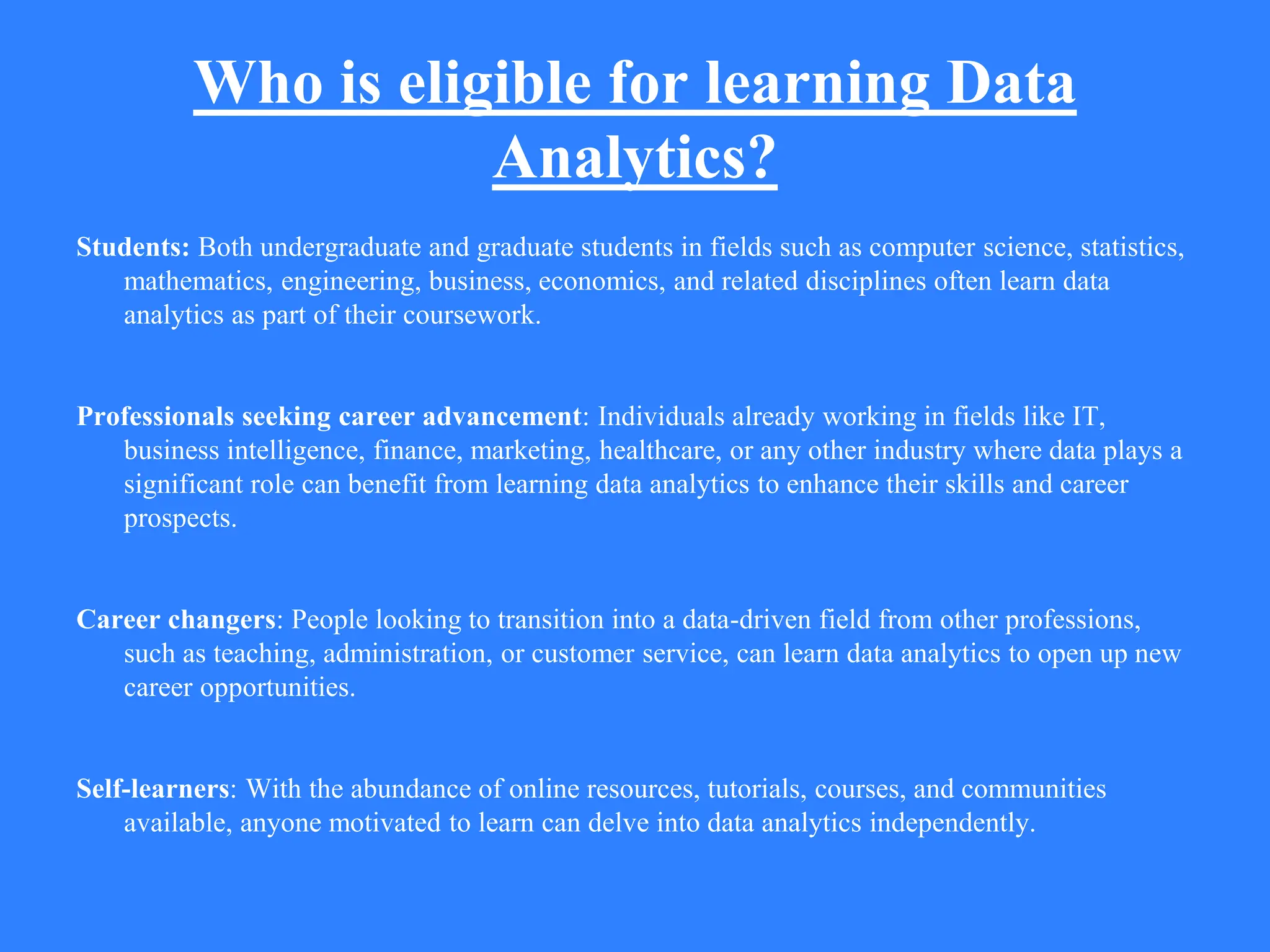 Who is eligible for learning Data Analytics?

Students: Both undergraduate and graduate students in fields such as computer science, statistics, mathematics, engineering, business, economics, and related disciplines often learn data analytics as part of their coursework.

Professionals seeking career advancement: Individuals already working in fields like IT, business intelligence, finance, marketing, healthcare, or any other industry where data plays a significant role can benefit from learning data analytics to enhance their skills and career prospects.

Career changers: People looking to transition into a data-driven field from other professions, such as teaching, administration, or customer service, can learn data analytics to open up new career opportunities.

Self-learners: With the abundance of online resources, tutorials, courses, and communities available, anyone motivated to learn can delve into data analytics independently.